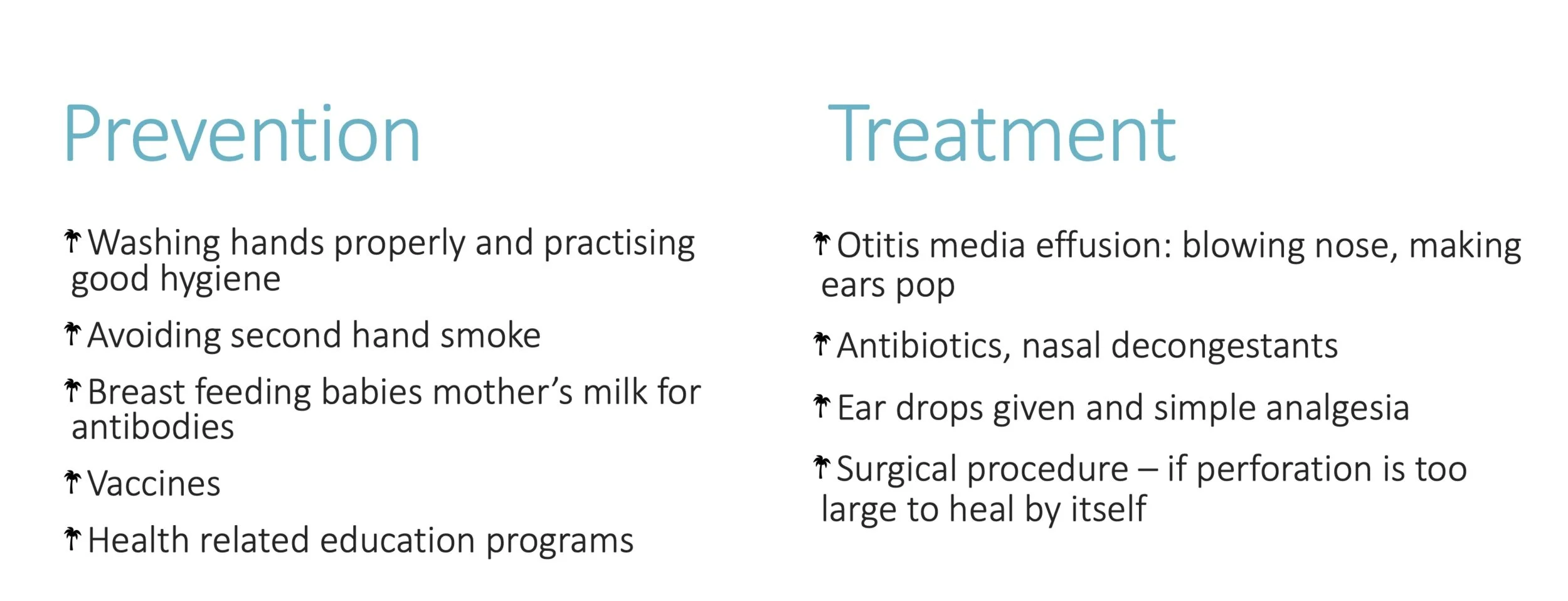 Prevention

Washing hands properly and practising good hygiene

Avoiding second hand smoke

Breast feeding babies mother's milk for antibodies

Vaccines

Health related education programs

Treatment

Otitis media effusion: blowing nose, making ears pop

Antibiotics, nasal decongestants

Ear drops given and simple analgesia

Surgical procedure – if perforation is too large to heal by itself